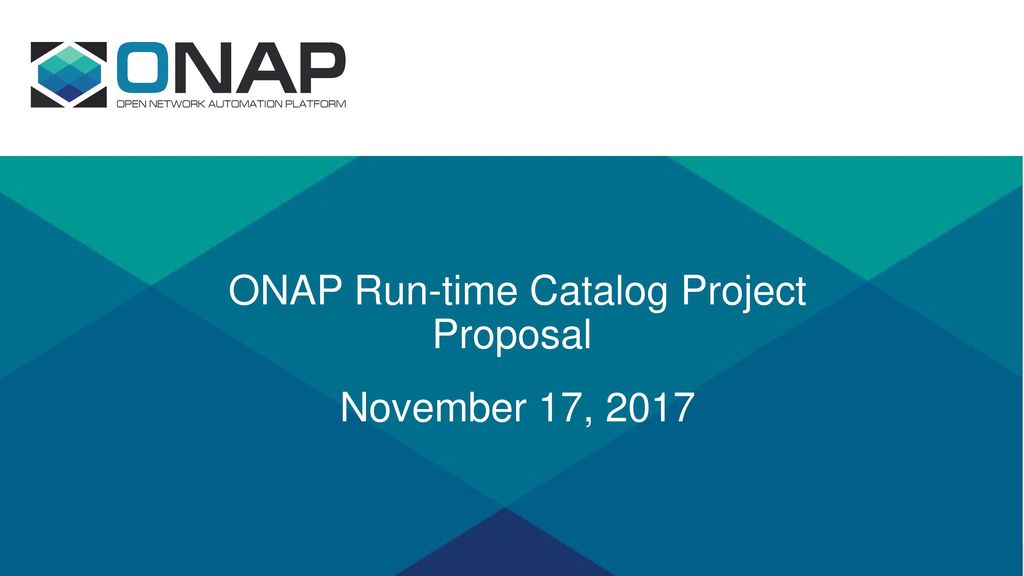 ONAP
OPEN NETWORK AUTOMATION PLATFORM

ONAP Run-time Catalog Project Proposal

November 17, 2017